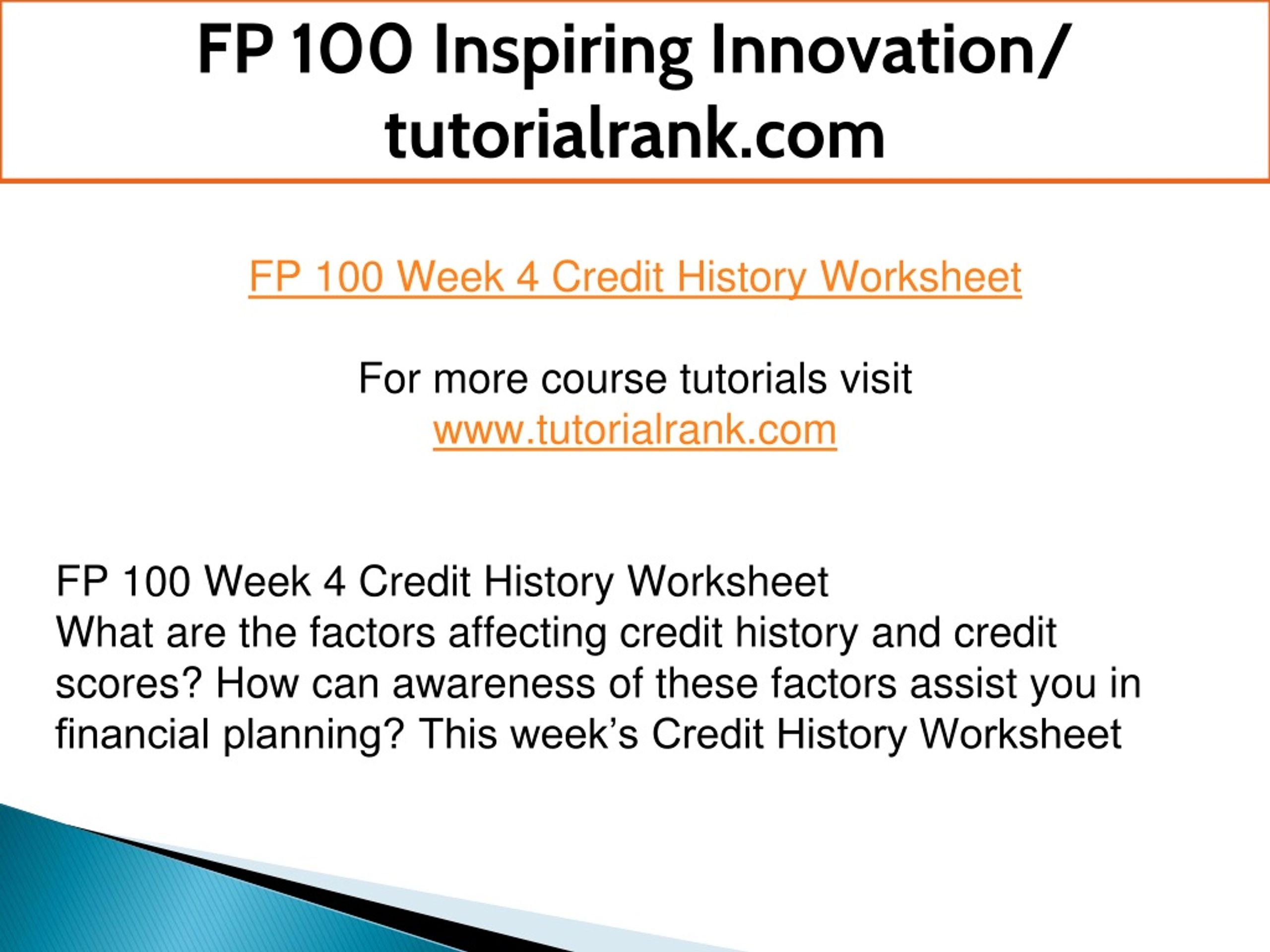 FP 100 Inspiring Innovation/ tutorialrank.com

FP 100 Week 4 Credit History Worksheet

For more course tutorials visit
www.tutorialrank.com

FP 100 Week 4 Credit History Worksheet
What are the factors affecting credit history and credit scores? How can awareness of these factors assist you in financial planning? This week’s Credit History Worksheet